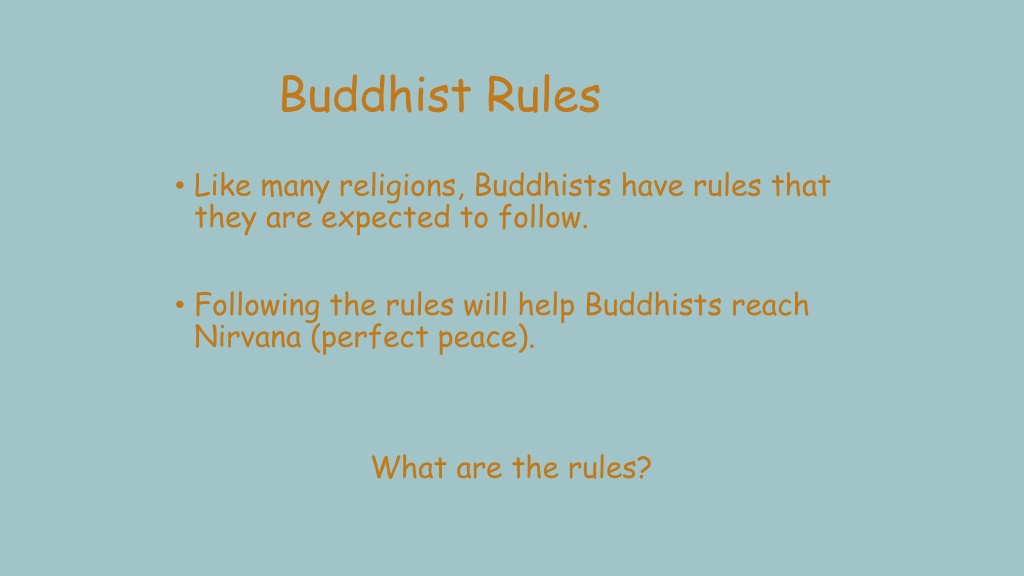 Buddhist Rules

• Like many religions, Buddhists have rules that they are expected to follow.

• Following the rules will help Buddhists reach Nirvana (perfect peace).

What are the rules?